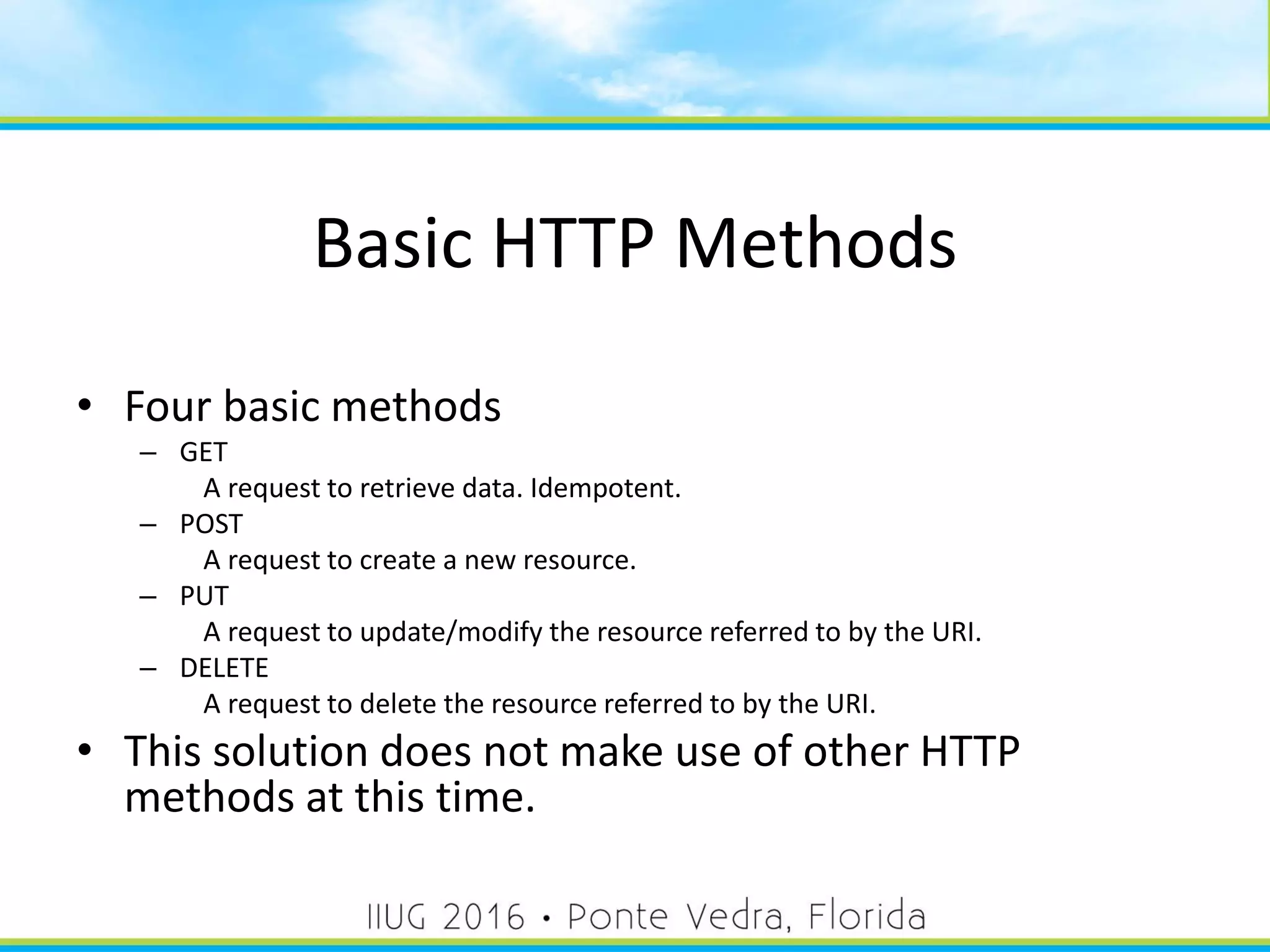 Basic HTTP Methods

• Four basic methods
– GET
A request to retrieve data. Idempotent.
– POST
A request to create a new resource.
– PUT
A request to update/modify the resource referred to by the URI.
– DELETE
A request to delete the resource referred to by the URI.
• This solution does not make use of other HTTP methods at this time.

IIUG 2016 • Ponte Vedra, Florida